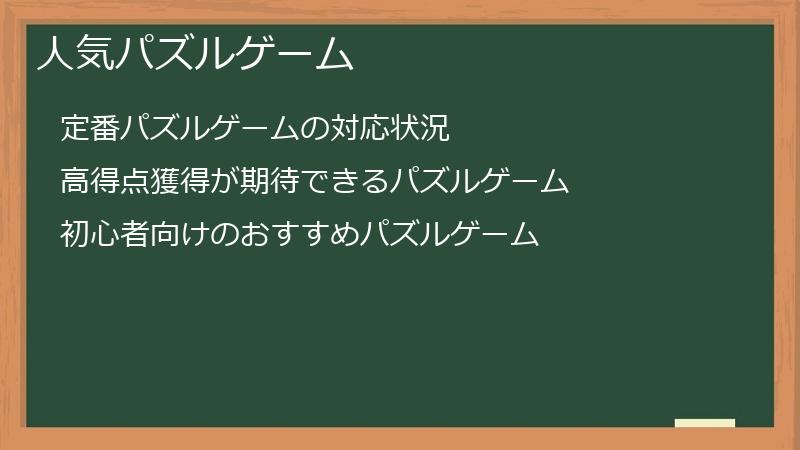 人気パズルゲーム

定番パズルゲームの対応状況

高得点獲得が期待できるパズルゲーム

初心者向けのおすすめパズルゲーム